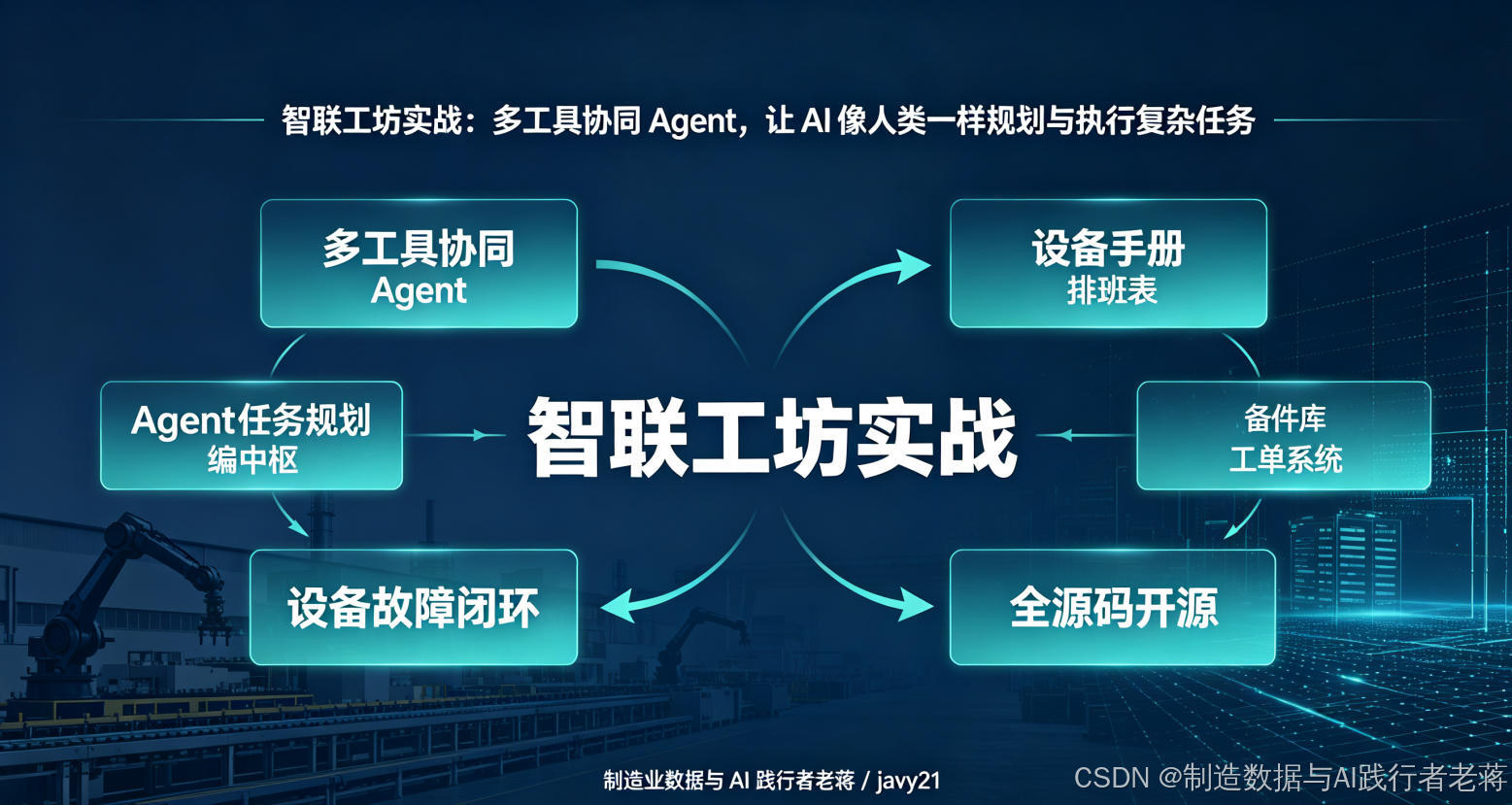 智联工坊实战：多工具协同 Agent，让 AI 像人类一样规划与执行复杂任务

多工具协同
Agent

设备手册
排班表

Agent任务规划
编中枢

智联工坊实战

备件库
工单系统

设备故障闭环

全源码开源

制造业数据与 AI 践行者老蒋 / javy21

CSDN @制造数据与AI践行者老蒋